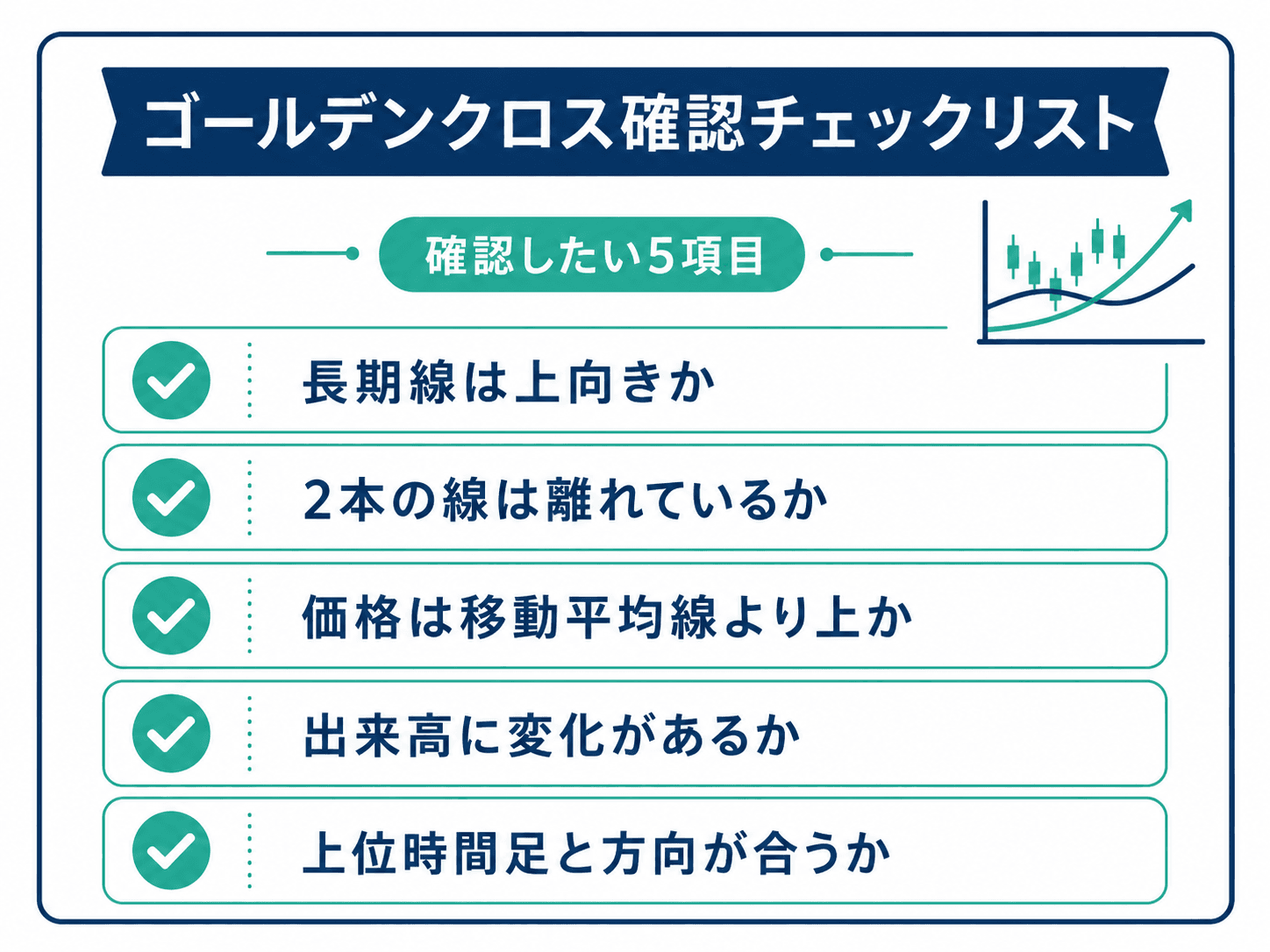 ゴールデンクロス確認チェックリスト

確認したい5項目

長期線は上向きか

2本の線は離れているか

価格は移動平均線より上か

出来高に変化があるか

上位時間足と方向が合うか